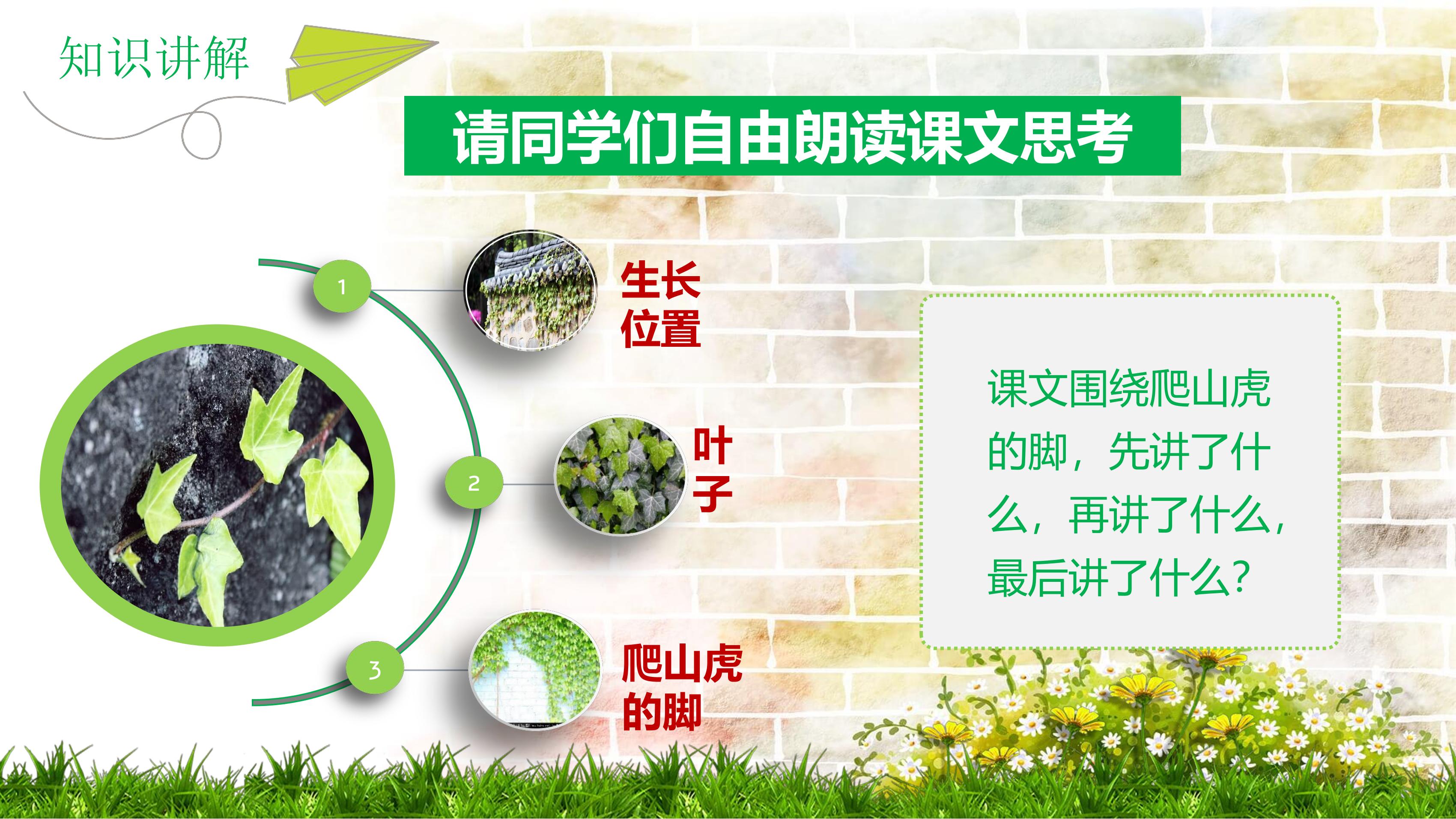 知识讲解

请同学们自由朗读课文思考

1

生长位置

2

叶子

3

爬山虎的脚

课文围绕爬山虎的脚，先讲了什么，再讲了什么，最后讲了什么？